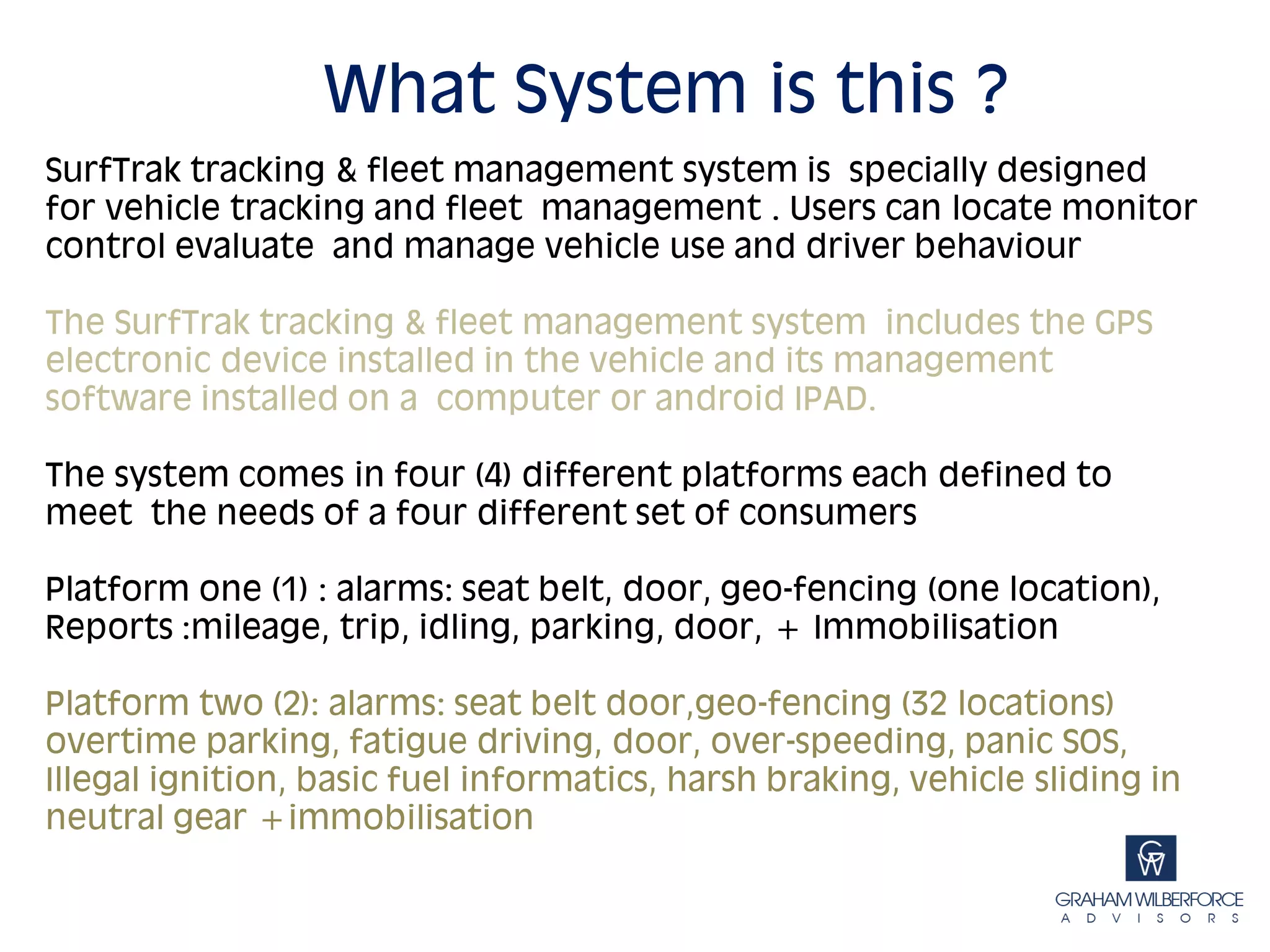 What System is this ?

SurfTrak tracking & fleet management system is specially designed for vehicle tracking and fleet management . Users can locate monitor control evaluate and manage vehicle use and driver behaviour

The SurfTrak tracking & fleet management system includes the GPS electronic device installed in the vehicle and its management software installed on a computer or android IPAD.

The system comes in four (4) different platforms each defined to meet the needs of a four different set of consumers

Platform one (1) : alarms: seat belt, door, geo-fencing (one location), Reports :mileage, trip, idling, parking, door, + Immobilisation

Platform two (2): alarms: seat belt door,geo-fencing (32 locations) overtime parking, fatigue driving, door, over-speeding, panic SOS, Illegal ignition, basic fuel informatics, harsh braking, vehicle sliding in neutral gear +immobilisation

GW

GRAHAM WILBERFORCE
ADVISORS